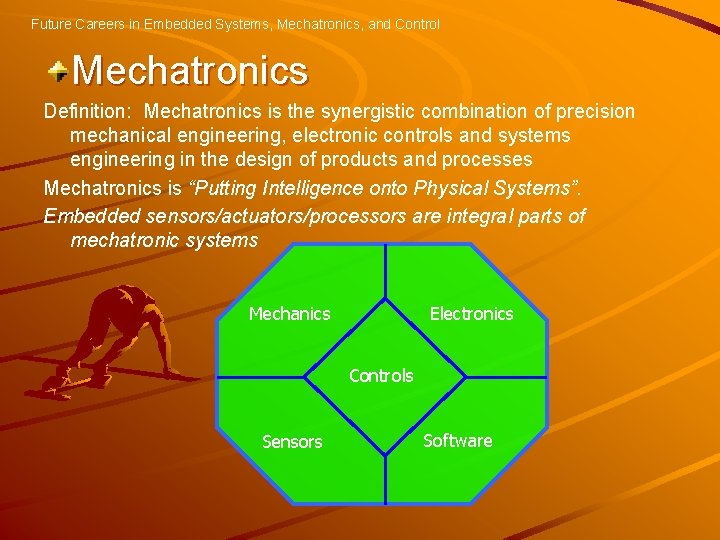 Future Careers in Embedded Systems, Mechatronics, and Control

Mechatronics

Definition: Mechatronics is the synergistic combination of precision mechanical engineering, electronic controls and systems engineering in the design of products and processes

Mechatronics is “Putting Intelligence onto Physical Systems”.

Embedded sensors/actuators/processors are integral parts of mechatronic systems

Mechanics
Electronics
Controls
Sensors
Software